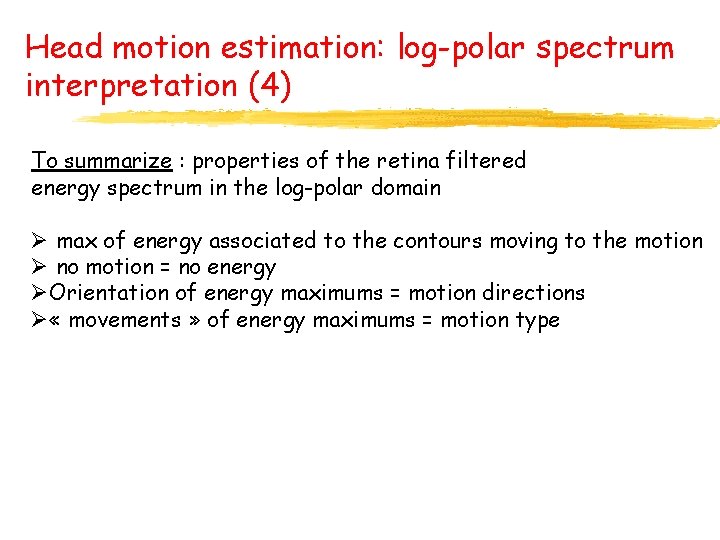 Head motion estimation: log-polar spectrum interpretation (4)

To summarize : properties of the retina filtered energy spectrum in the log-polar domain

➢ max of energy associated to the contours moving to the motion
➢ no motion = no energy
➢Orientation of energy maximums = motion directions
➢« movements » of energy maximums = motion type